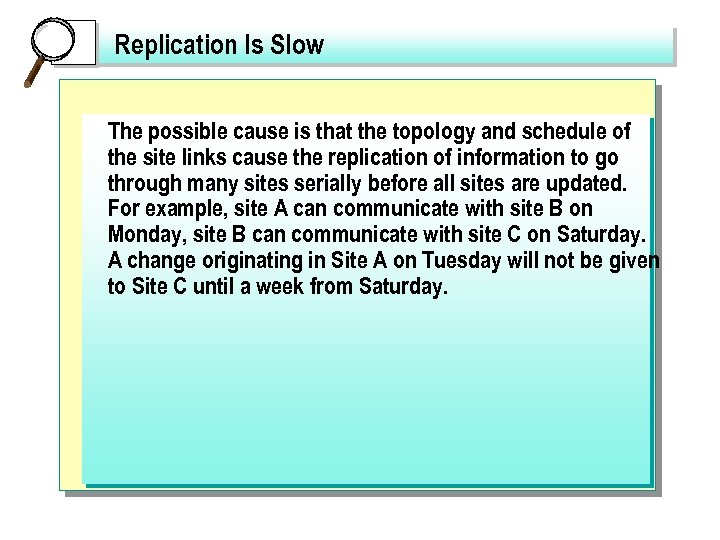 Replication Is Slow

The possible cause is that the topology and schedule of the site links cause the replication of information to go through many sites serially before all sites are updated. For example, site A can communicate with site B on Monday, site B can communicate with site C on Saturday. A change originating in Site A on Tuesday will not be given to Site C until a week from Saturday.